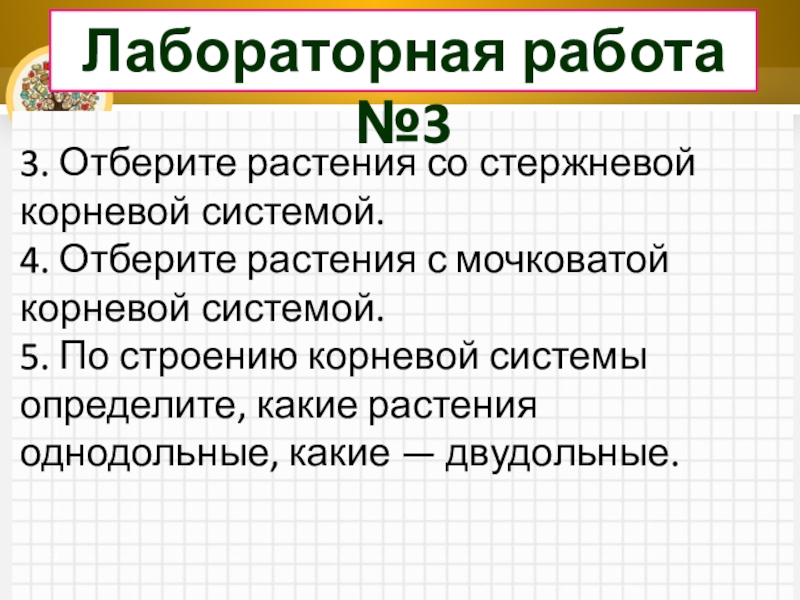 Лабораторная работа №3

3. Отберите растения со стержневой корневой системой.
4. Отберите растения с мочковатой корневой системой.
5. По строению корневой системы определите, какие растения однодольные, какие — двудольные.